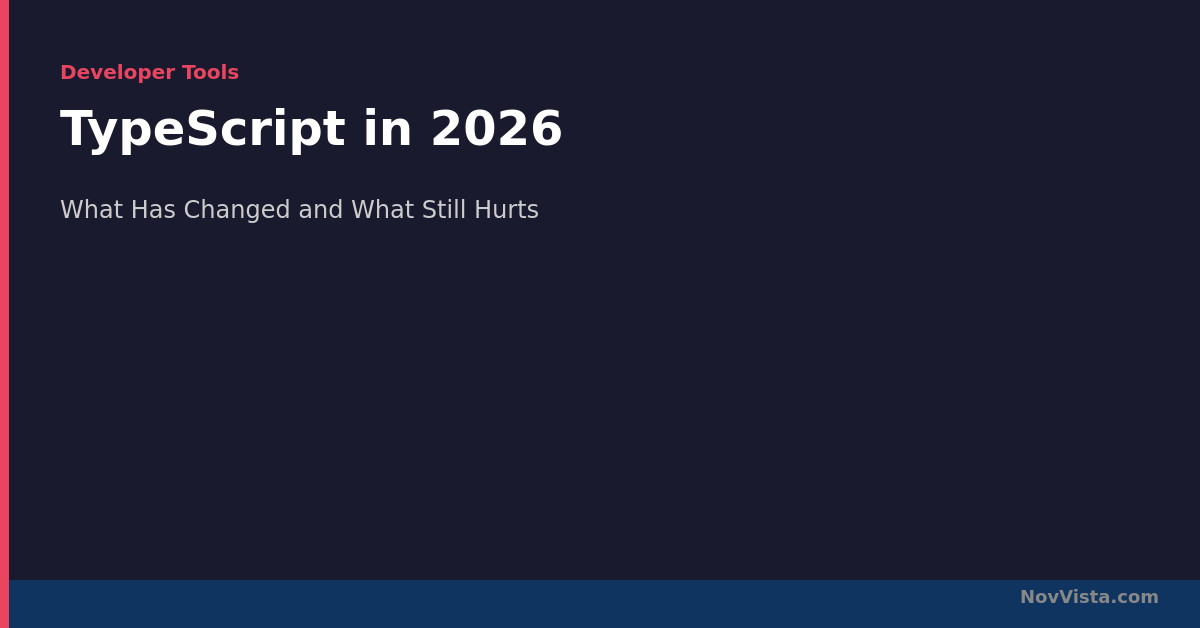 Developer Tools

TypeScript in 2026

What Has Changed and What Still Hurts

NovVista.com